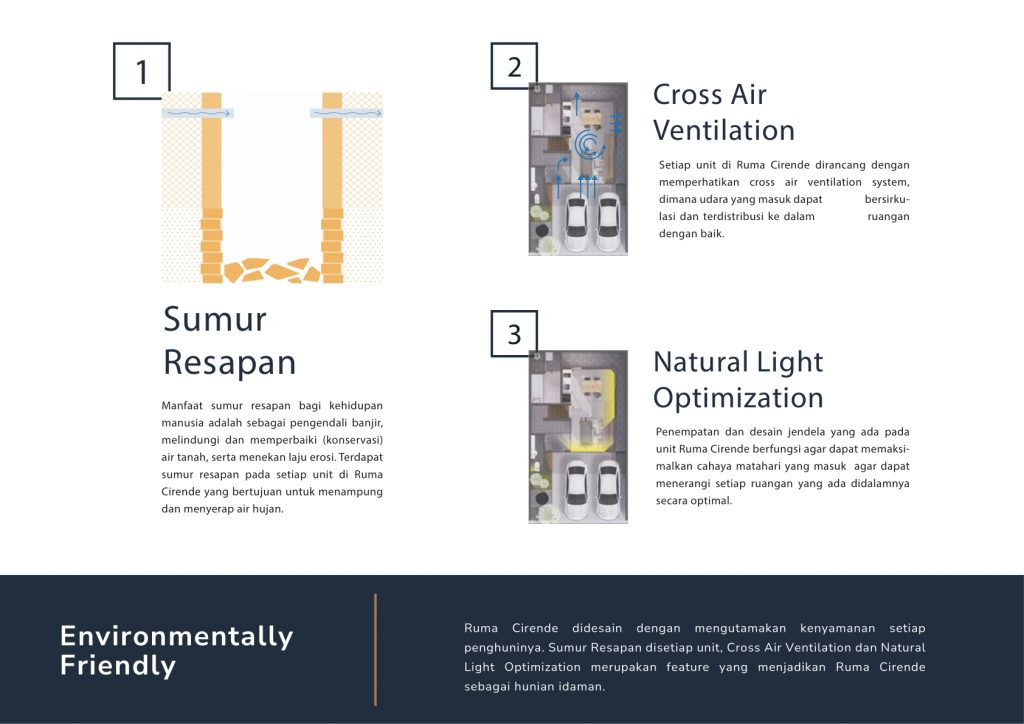 1

Sumur Resapan

Manfaat sumur resapan bagi kehidupan manusia adalah sebagai pengendali banjir, melindungi dan memperbaiki (konservasi) air tanah, serta menekan laju erosi. Terdapat sumur resapan pada setiap unit di Ruma Cirende yang bertujuan untuk menampung dan menyerap air hujan.

2

Cross Air Ventilation

Setiap unit di Ruma Cirende dirancang dengan memperhatikan cross air ventilation system, dimana udara yang masuk dapat bersirkulasi dan terdistribusi ke dalam ruangan dengan baik.

3

Natural Light Optimization

Penempatan dan desain jendela yang ada pada unit Ruma Cirende berfungsi agar dapat memaksimalkan cahaya matahari yang masuk agar dapat menerangi setiap ruangan yang ada didalamnya secara optimal.

Environmentally Friendly

Ruma Cirende didesain dengan mengutamakan kenyamanan setiap penghuninya. Sumur Resapan disetiap unit, Cross Air Ventilation dan Natural Light Optimization merupakan feature yang menjadikan Ruma Cirende sebagai hunian idaman.